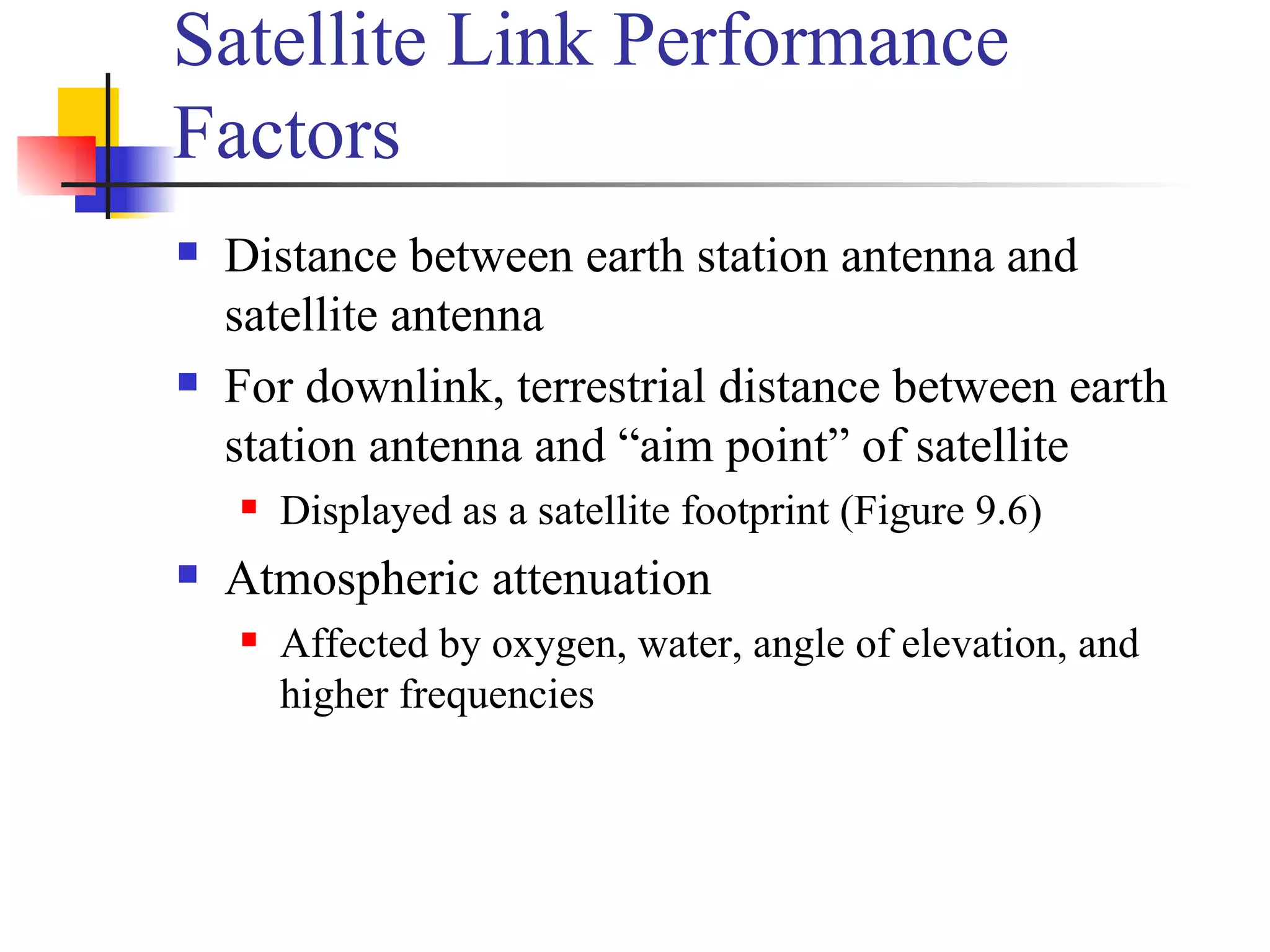 Satellite Link Performance Factors

- Distance between earth station antenna and satellite antenna
- For downlink, terrestrial distance between earth station antenna and “aim point” of satellite
  - Displayed as a satellite footprint (Figure 9.6)
- Atmospheric attenuation
  - Affected by oxygen, water, angle of elevation, and higher frequencies